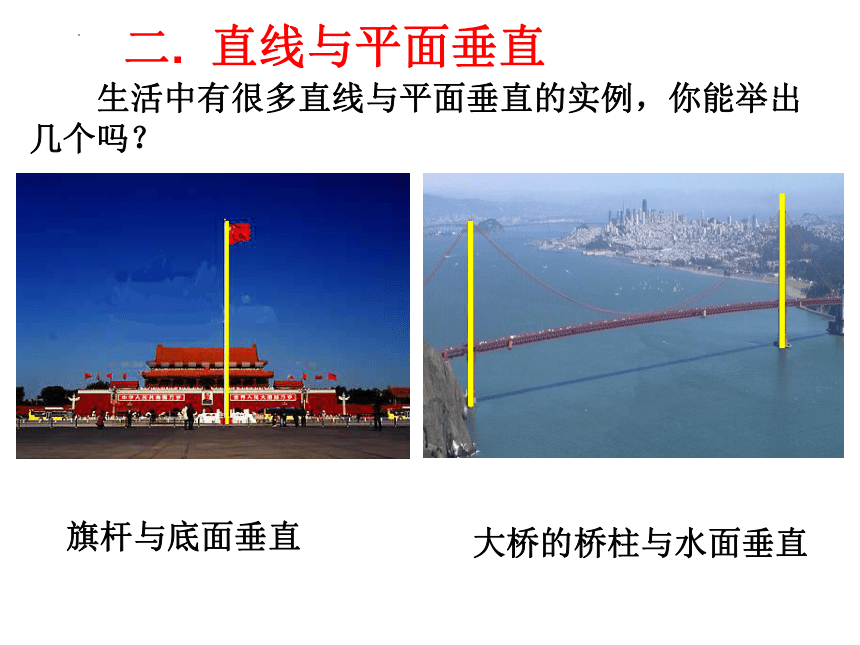 二. 直线与平面垂直

生活中有很多直线与平面垂直的实例，你能举出几个吗？

旗杆与底面垂直

大桥的桥柱与水面垂直